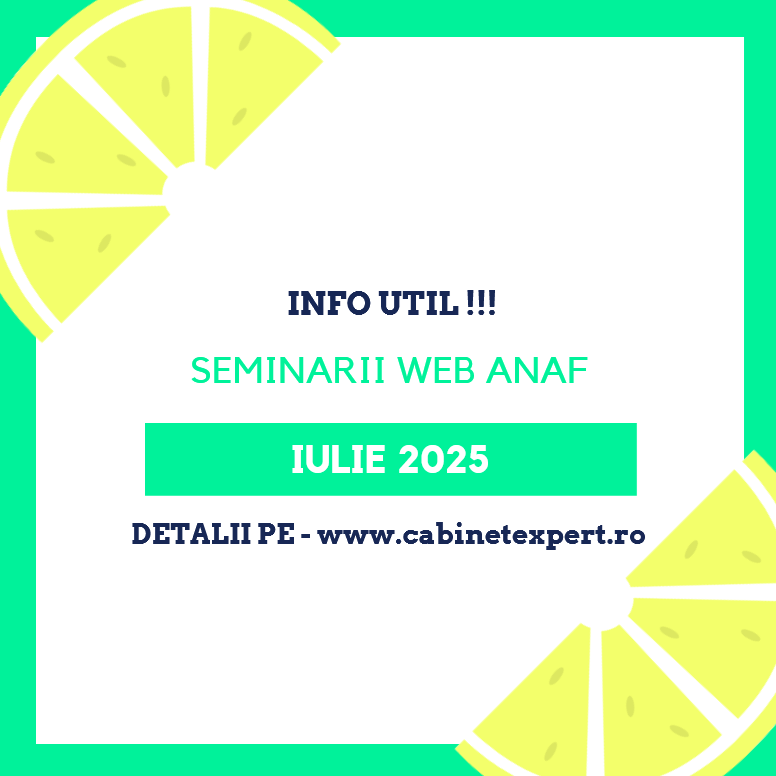 INFO UTIL !!!

SEMINARII WEB ANAF

IULIE 2025

DETALII PE - www.cabinetexpert.ro